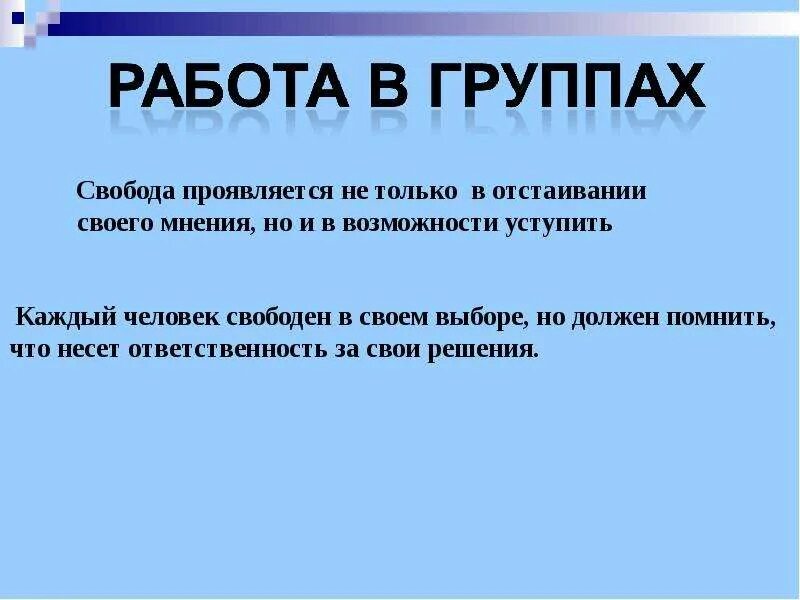 РАБОТА В ГРУППАХ

Свобода проявляется не только в отстаивании своего мнения, но и в возможности уступить

Каждый человек свободен в своем выборе, но должен помнить, что несет ответственность за свои решения.